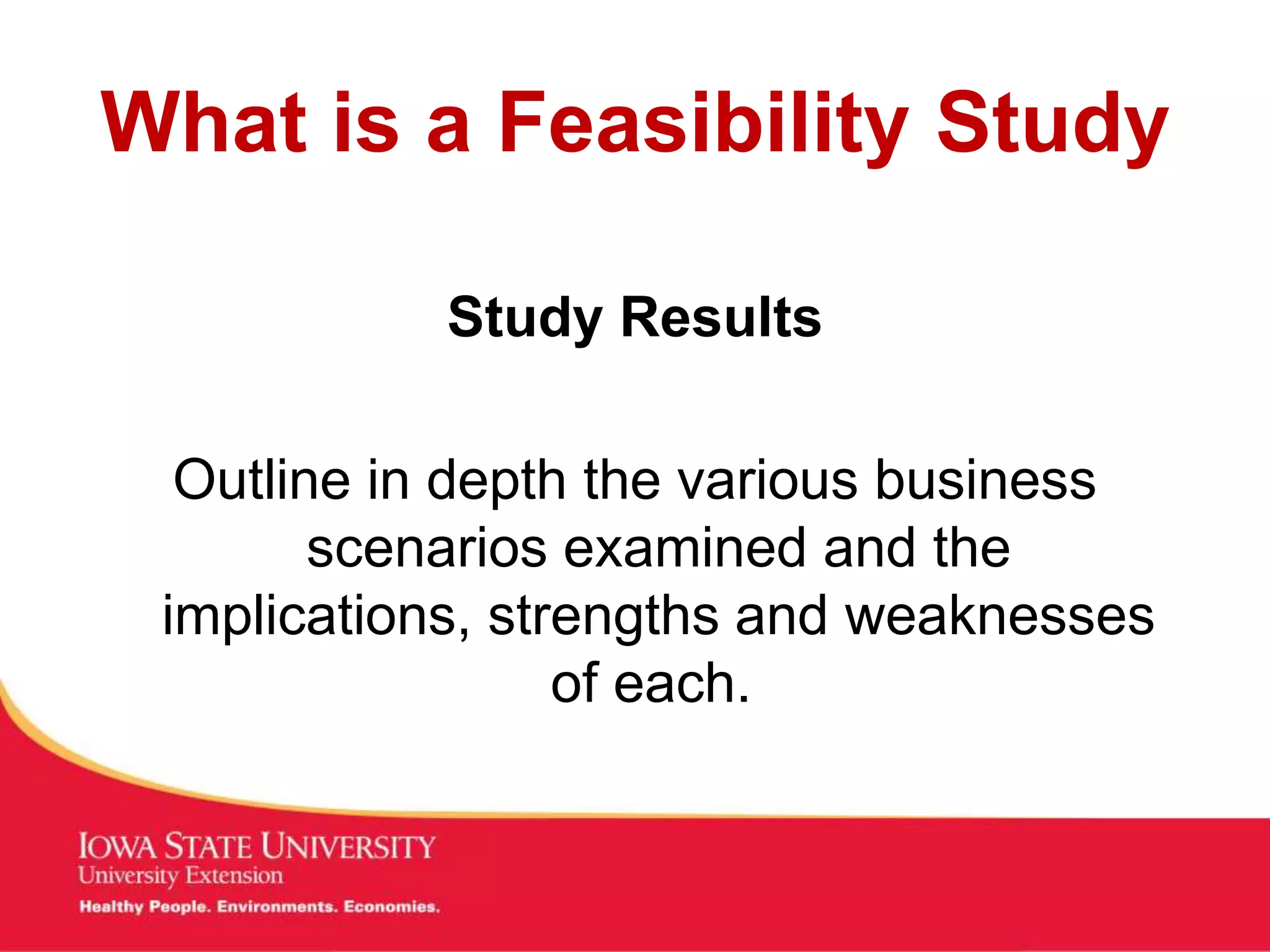 What is a Feasibility Study

Study Results

Outline in depth the various business scenarios examined and the implications, strengths and weaknesses of each.

IOWA STATE UNIVERSITY
University Extension

Healthy People. Environments. Economies.